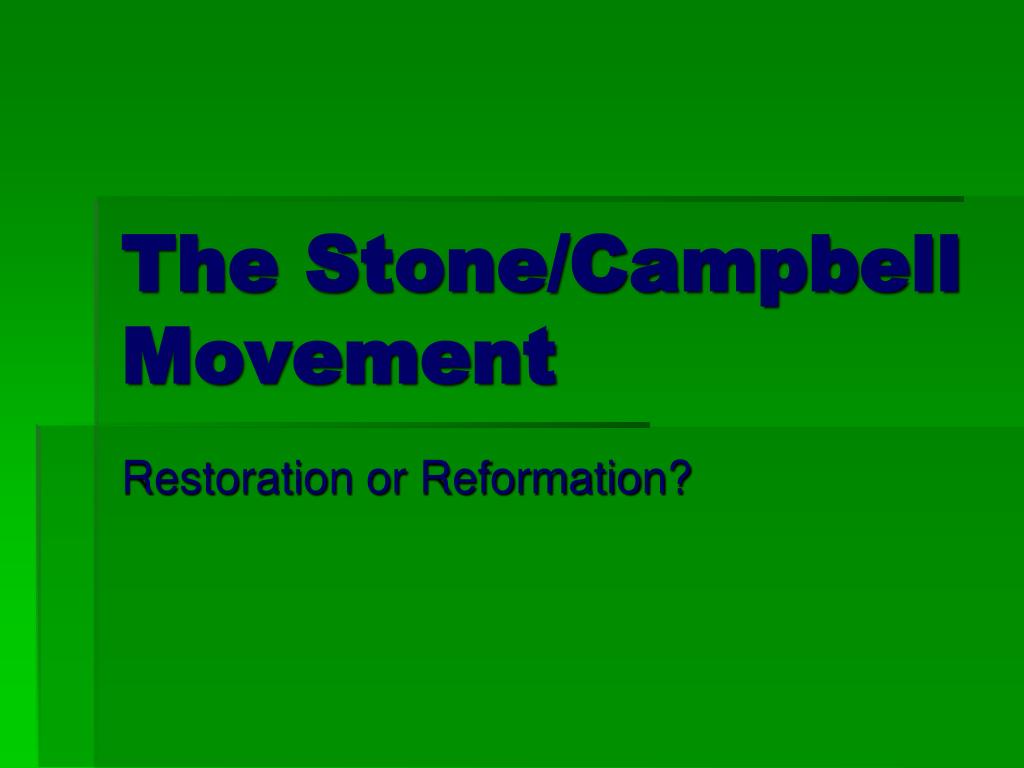 The Stone/Campbell Movement

Restoration or Reformation?